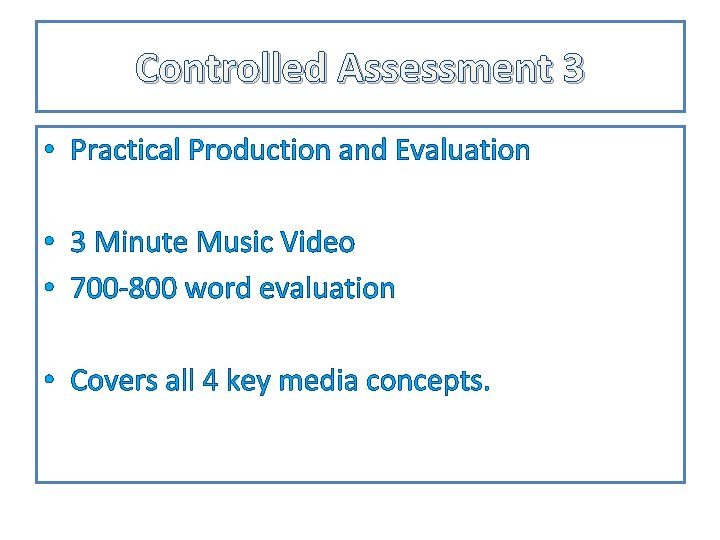 Controlled Assessment 3

• Practical Production and Evaluation

• 3 Minute Music Video
• 700-800 word evaluation

• Covers all 4 key media concepts.